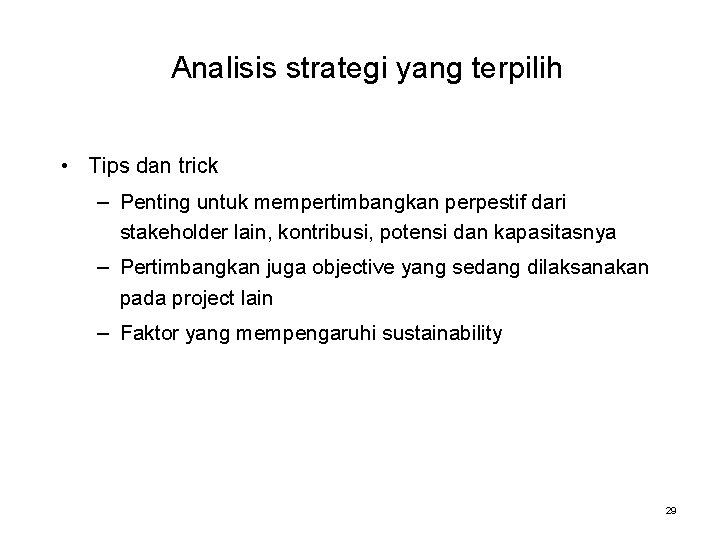 Analisis strategi yang terpilih

• Tips dan trick

– Penting untuk mempertimbangkan perpestif dari stakeholder lain, kontribusi, potensi dan kapasitasnya

– Pertimbangkan juga objective yang sedang dilaksanakan pada project lain

– Faktor yang mempengaruhi sustainability

29